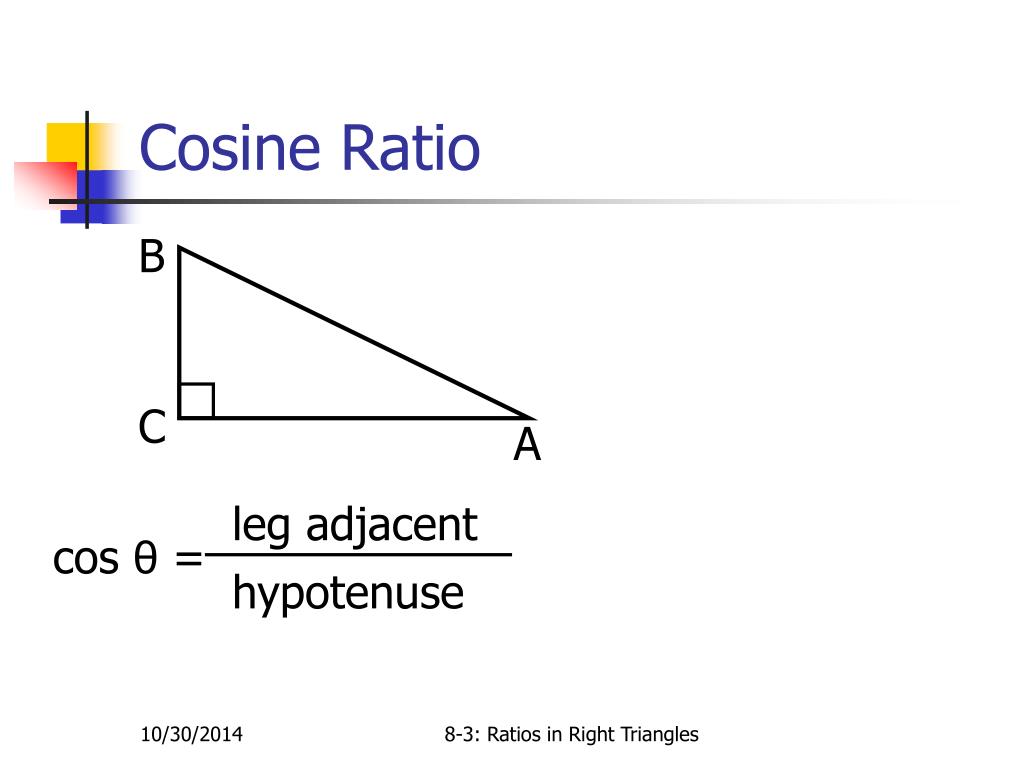 Cosine Ratio

B

C

A

$\cos \theta = \frac{\text{leg adjacent}}{\text{hypotenuse}}$

10/30/2014

8-3: Ratios in Right Triangles